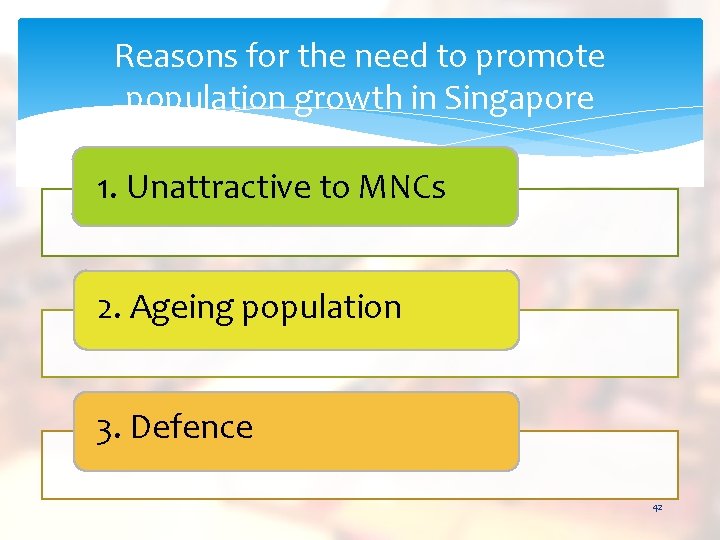 Reasons for the need to promote population growth in Singapore

1. Unattractive to MNCs

2. Ageing population

3. Defence

42